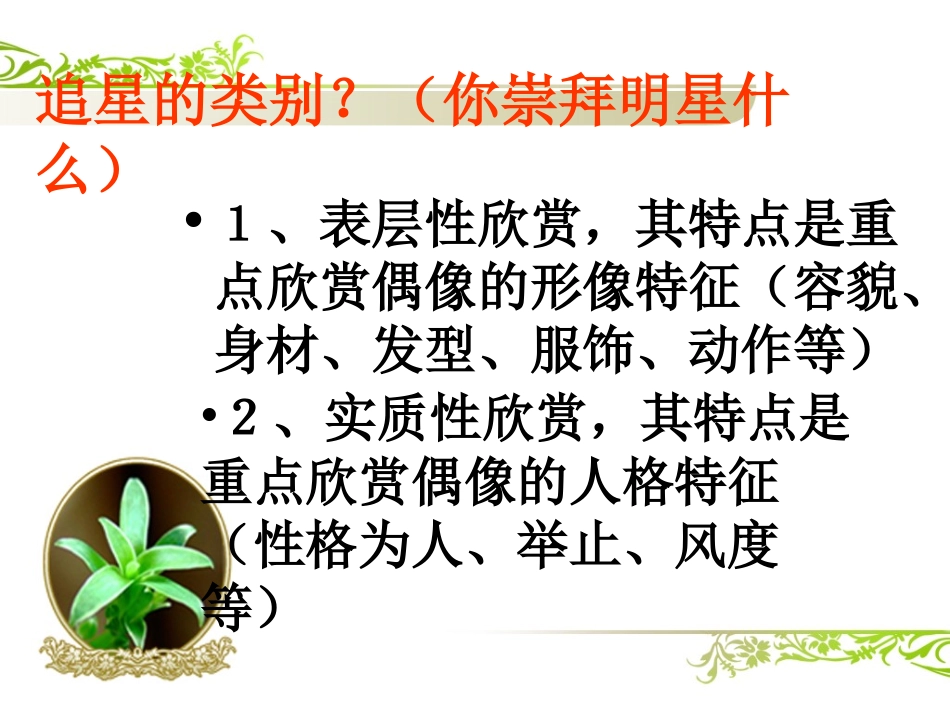 追星的类别？（你崇拜明星什么）

• １、表层性欣赏，其特点是重点欣赏偶像的形像特征（容貌、身材、发型、服饰、动作等）

• ２、实质性欣赏，其特点是重点欣赏偶像的人格特征（性格为人、举止、风度等）